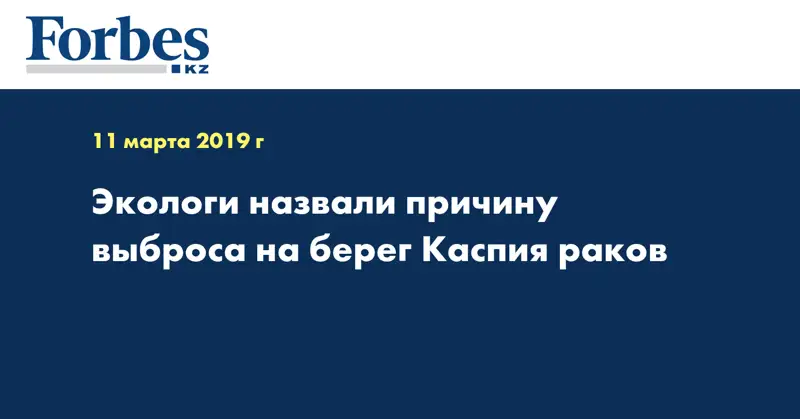 Forbes
KZ

11 марта 2019 г

Экологи назвали причину выброса на берег Каспия раков